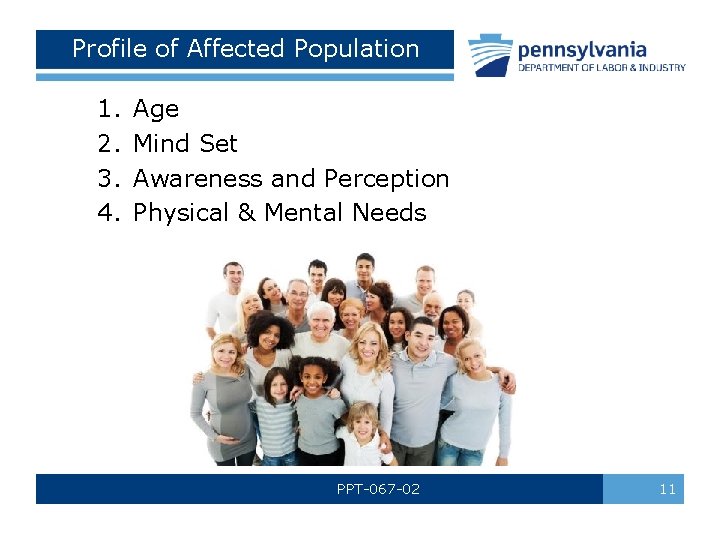 Profile of Affected Population

pennsylvania
DEPARTMENT OF LABOR & INDUSTRY

1. Age
2. Mind Set
3. Awareness and Perception
4. Physical & Mental Needs

PPT-067-02

11